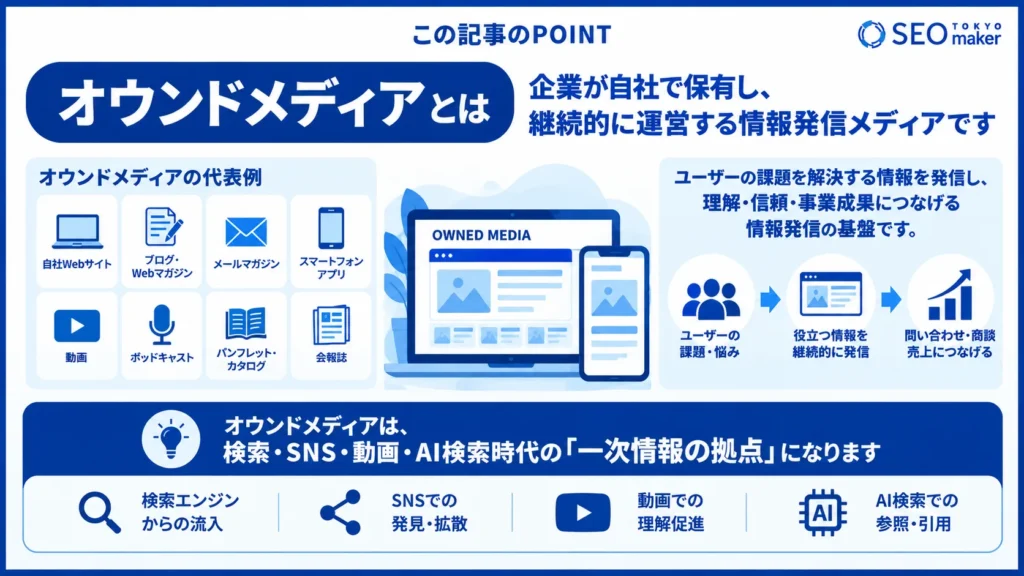 この記事のPOINT

SEO TOKYO maker

オウンドメディアとは

企業が自社で保有し、継続的に運営する情報発信メディアです

オウンドメディアの代表例

自社Webサイト

ブログ・Webマガジン

メールマガジン

スマートフォンアプリ

動画

ポッドキャスト

パンフレット・カタログ

会報誌

OWNED MEDIA

ユーザーの課題を解決する情報を発信し、理解・信頼・事業成果につなげる情報発信の基盤です。

ユーザーの課題・悩み

役立つ情報を継続的に発信

問い合わせ・商談売上につなげる

オウンドメディアは、検索・SNS・動画・AI検索時代の「一次情報の拠点」になります

検索エンジンからの流入

SNSでの発見・拡散

動画での理解促進

AI

AI検索での参照・引用